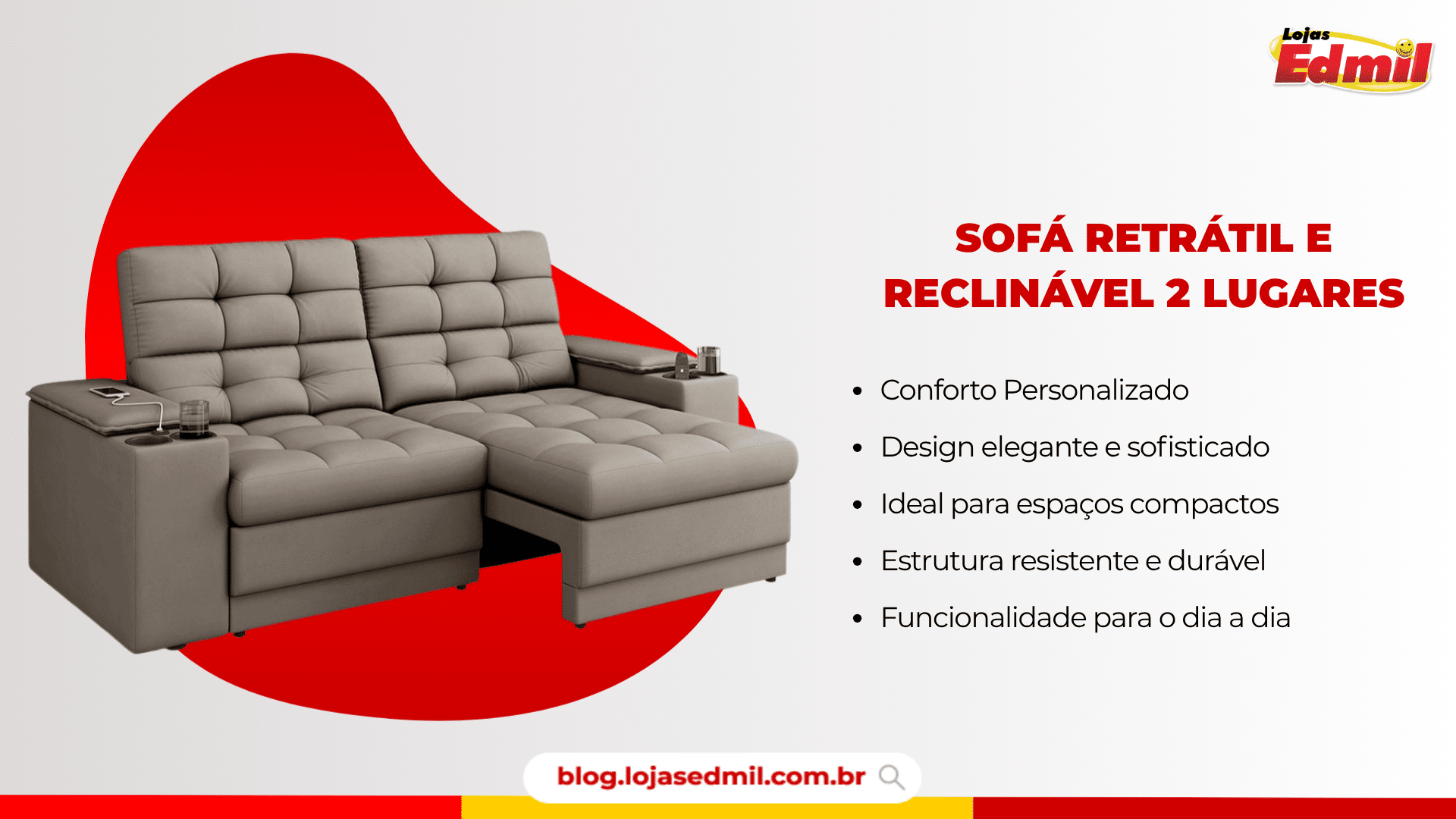 Lojas Edmil

SOFÁ RETRÁTIL E RECLINÁVEL 2 LUGARES

• Conforto Personalizado
• Design elegante e sofisticado
• Ideal para espaços compactos
• Estrutura resistente e durável
• Funcionalidade para o dia a dia

blog.lojasedmil.com.br